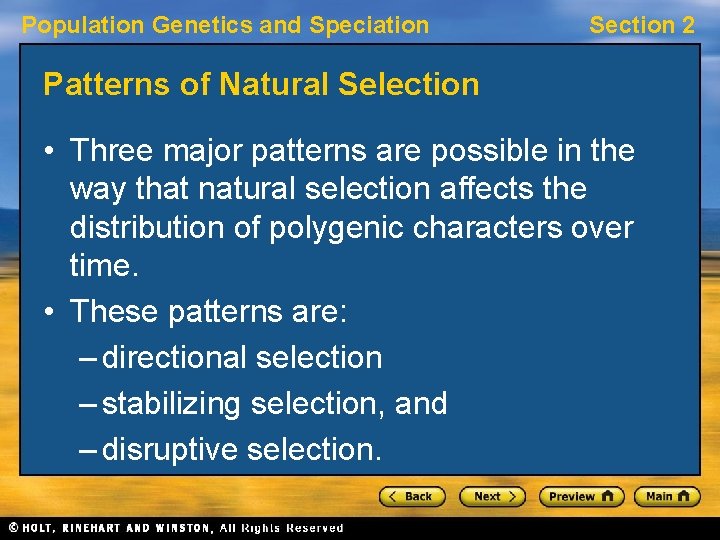 Population Genetics and Speciation

Section 2

Patterns of Natural Selection

• Three major patterns are possible in the way that natural selection affects the distribution of polygenic characters over time.

• These patterns are:

– directional selection

– stabilizing selection, and

– disruptive selection.

< Back

Next >

Preview

Main

© HOLT, RINEHART AND WINSTON, All Rights Reserved